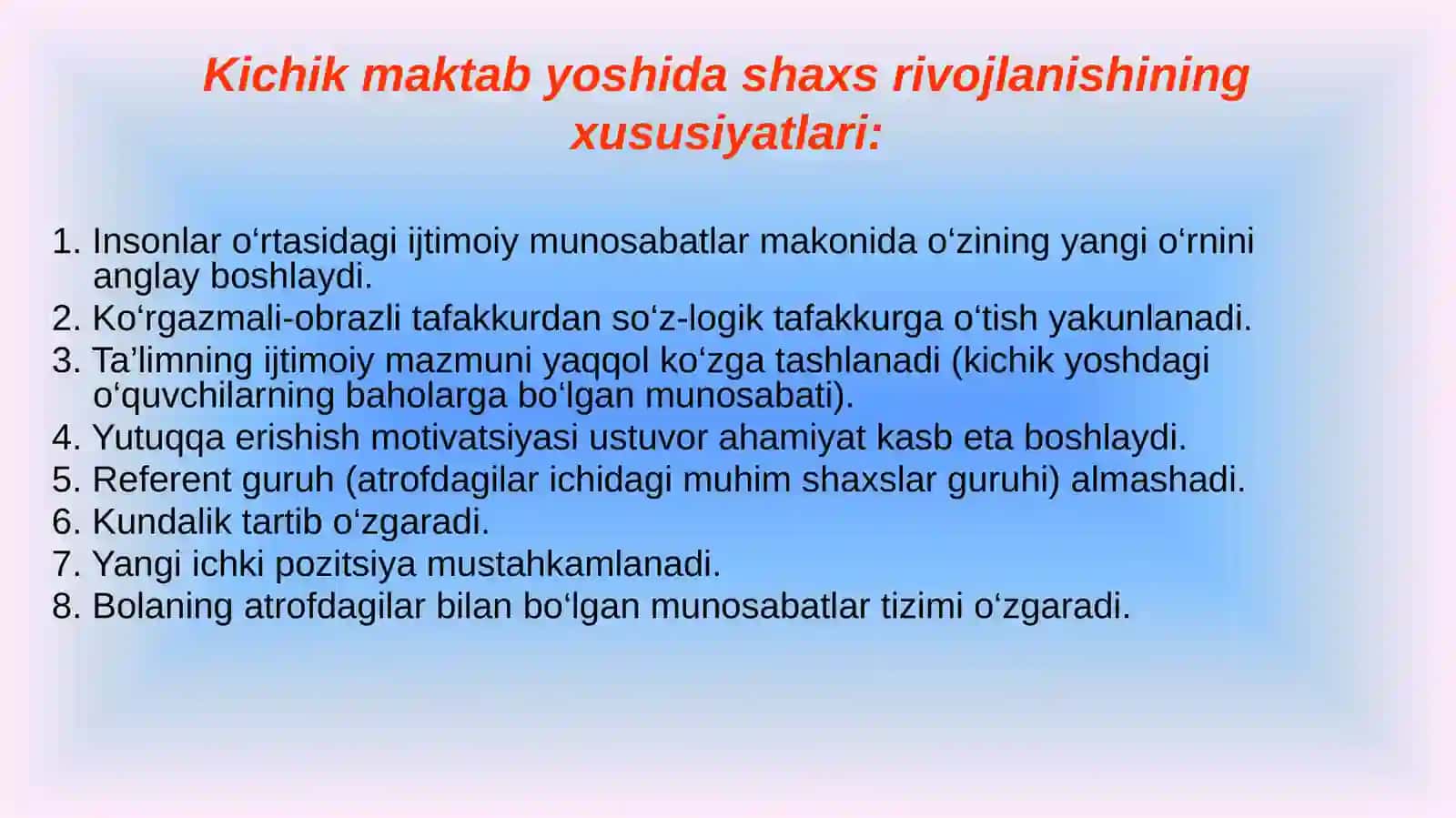 Kichik maktab yoshida shaxs rivojlanishining xususiyatlari:

1. Insonlar o‘rtasidagi ijtimoiy munosabatlar makonida o‘zining yangi o‘rnini anglay boshlaydi.
2. Ko‘rgazmali-obrazli tafakkurdan so‘z-logik tafakkurga o‘tish yakunlanadi.
3. Ta’limning ijtimoiy mazmuni yaqqol ko‘zga tashlanadi (kichik yoshdagi o‘quvchilarning baholarga bo‘lgan munosabati).
4. Yutuqqa erishish motivatsiyasi ustuvor ahamiyat kasb eta boshlaydi.
5. Referent guruh (atrofdagilar ichidagi muhim shaxslar guruhi) almashadi.
6. Kundalik tartib o‘zgaradi.
7. Yangi ichki pozitsiya mustahkamlanadi.
8. Bolaning atrofdagilar bilan bo‘lgan munosabatlar tizimi o‘zgaradi.